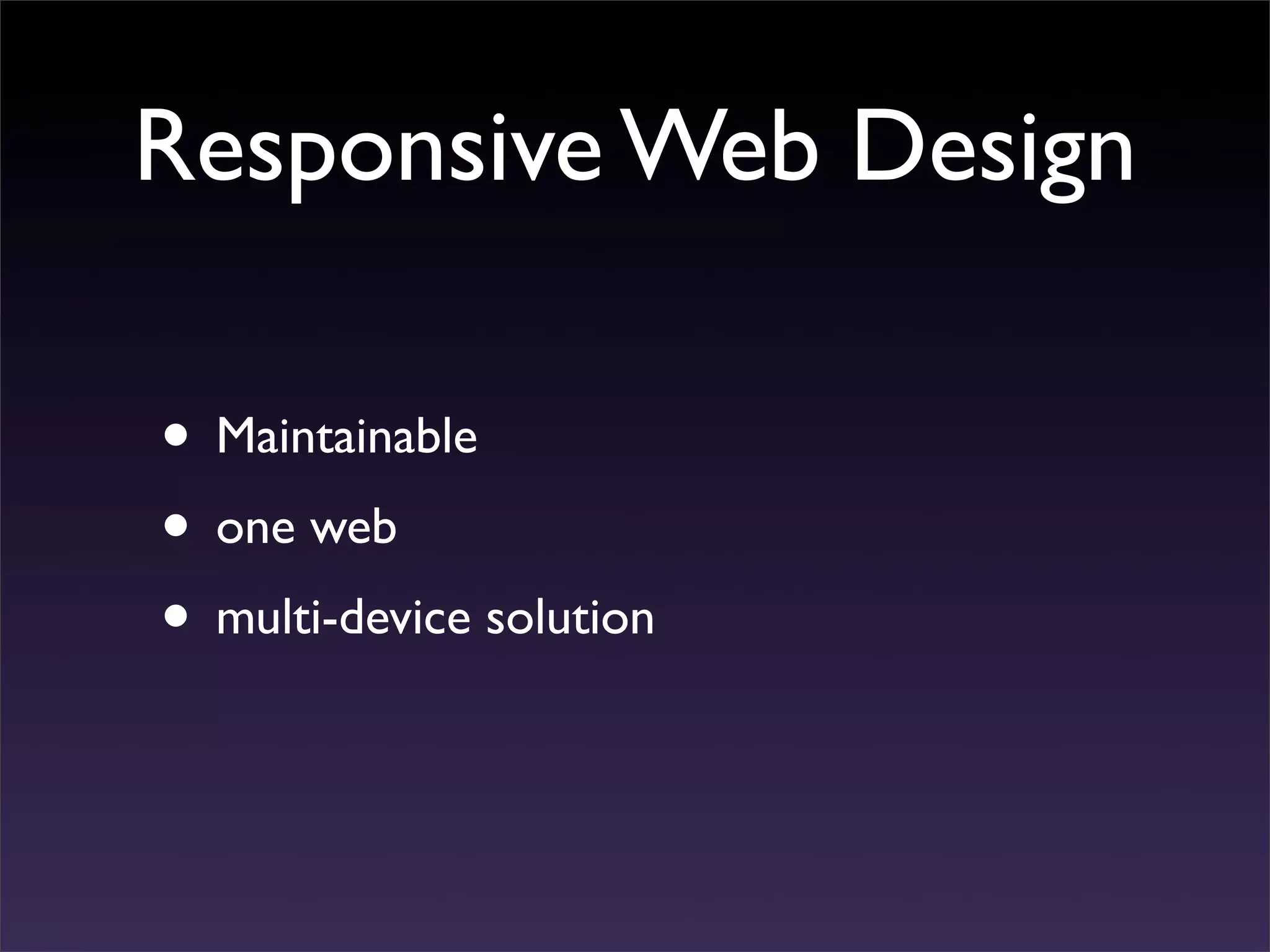 Responsive Web Design

• Maintainable
• one web
• multi-device solution